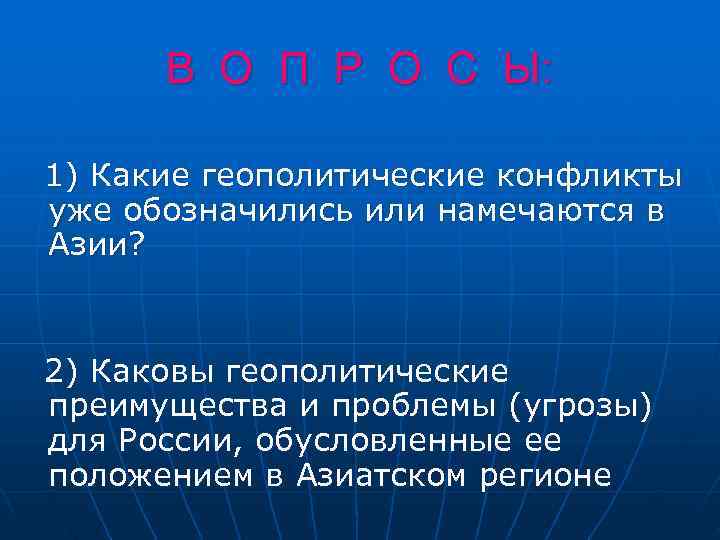 В О П Р О С Ы:

1) Какие геополитические конфликты уже обозначились или намечаются в Азии?

2) Каковы геополитические преимущества и проблемы (угрозы) для России, обусловленные ее положением в Азиатском регионе